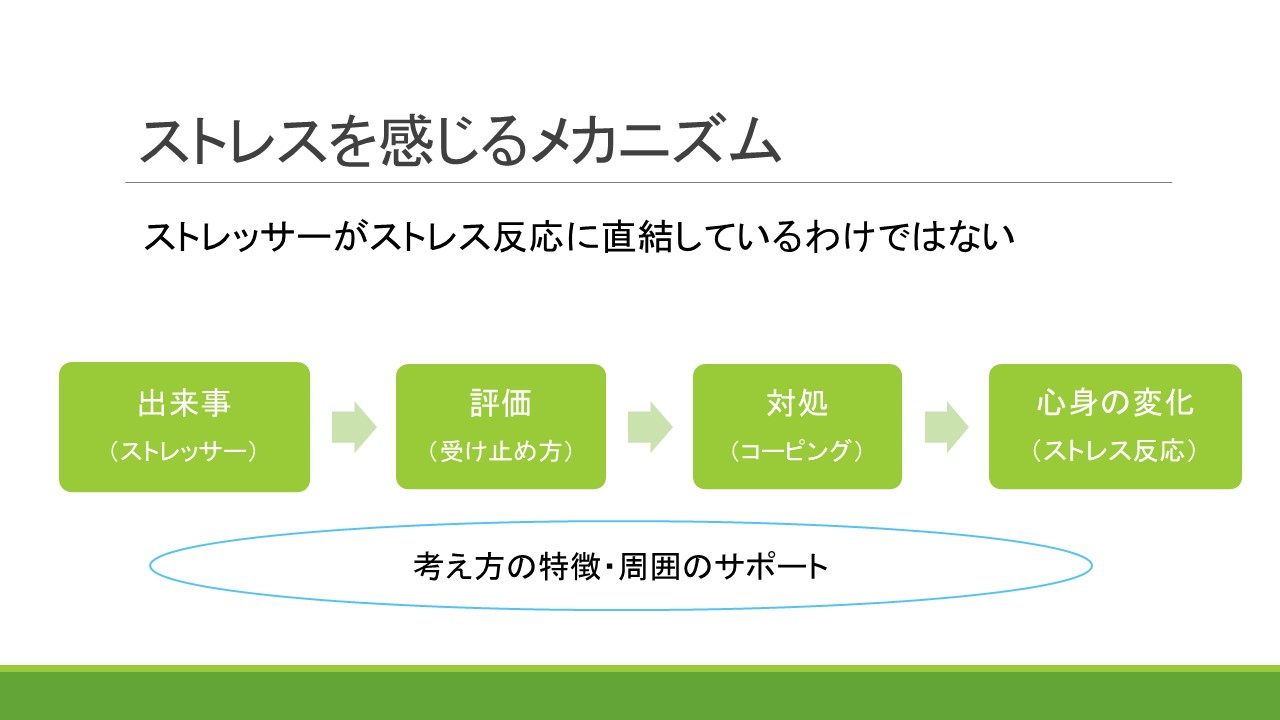 ストレスを感じるメカニズム

ストレッサーがストレス反応に直結しているわけではない

出来事
（ストレッサー）

評価
（受け止め方）

対処
（コーピング）

心身の変化
（ストレス反応）

考え方の特徴・周囲のサポート